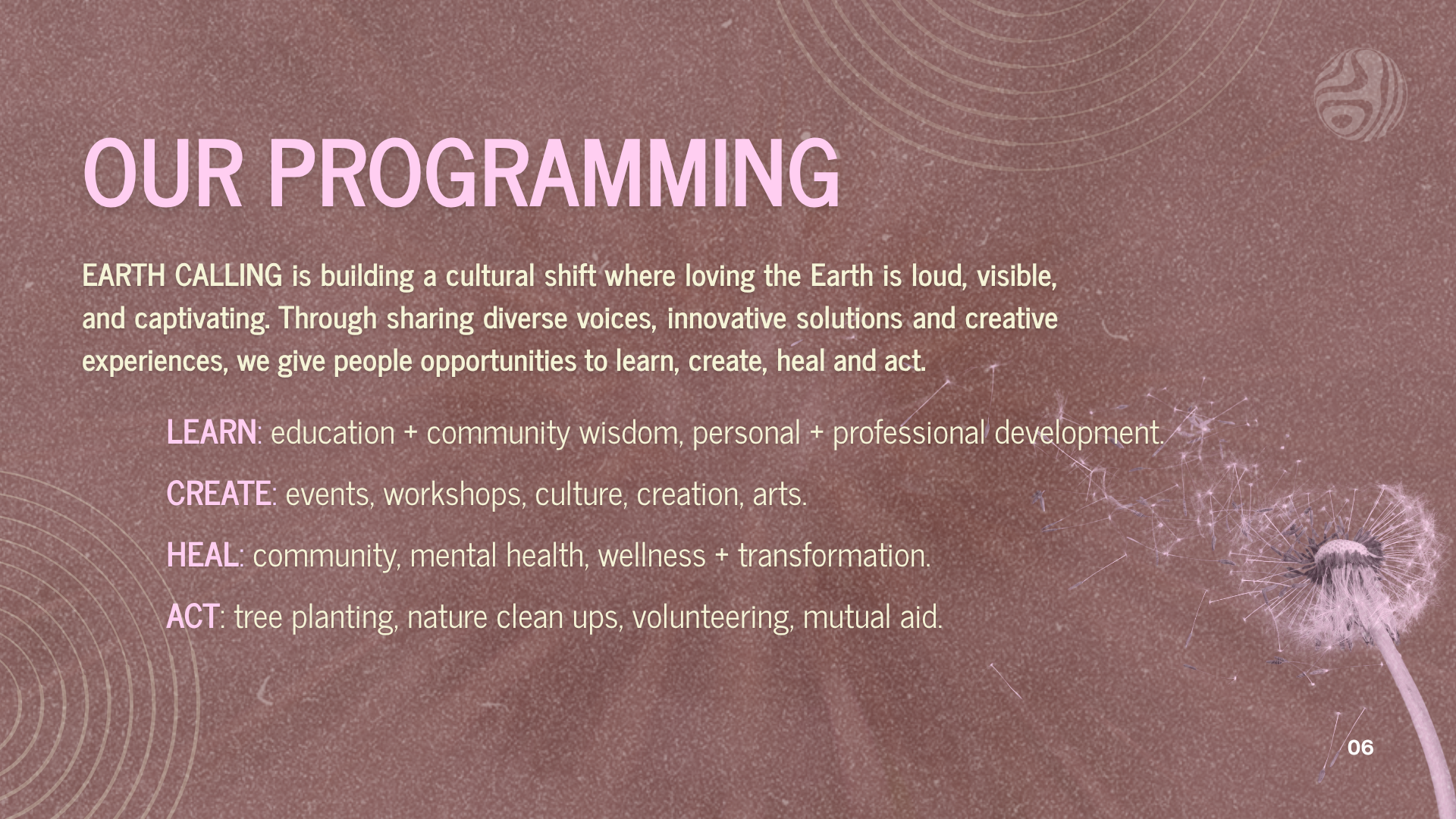 OUR PROGRAMMING

EARTH CALLING is building a cultural shift where loving the Earth is loud, visible, and captivating. Through sharing diverse voices, innovative solutions and creative experiences, we give people opportunities to learn, create, heal and act.

LEARN: education + community wisdom, personal + professional development.

CREATE: events, workshops, culture, creation, arts.

HEAL: community, mental health, wellness + transformation.

ACT: tree planting, nature clean ups, volunteering, mutual aid.

06